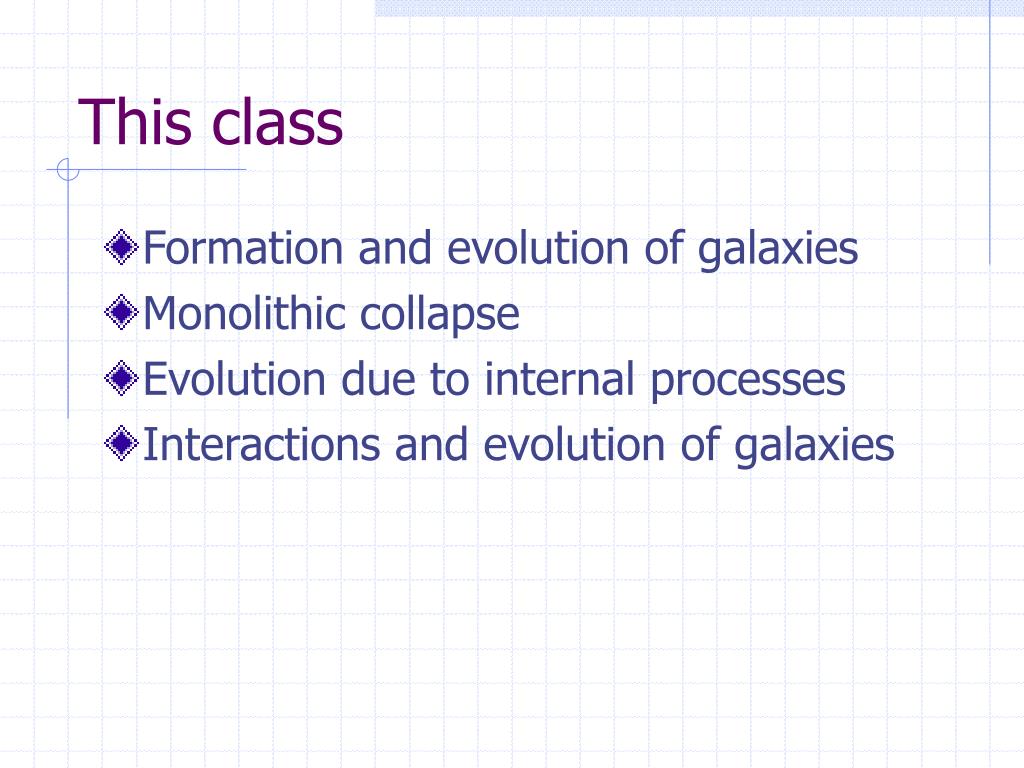 This class

Formation and evolution of galaxies
Monolithic collapse
Evolution due to internal processes
Interactions and evolution of galaxies